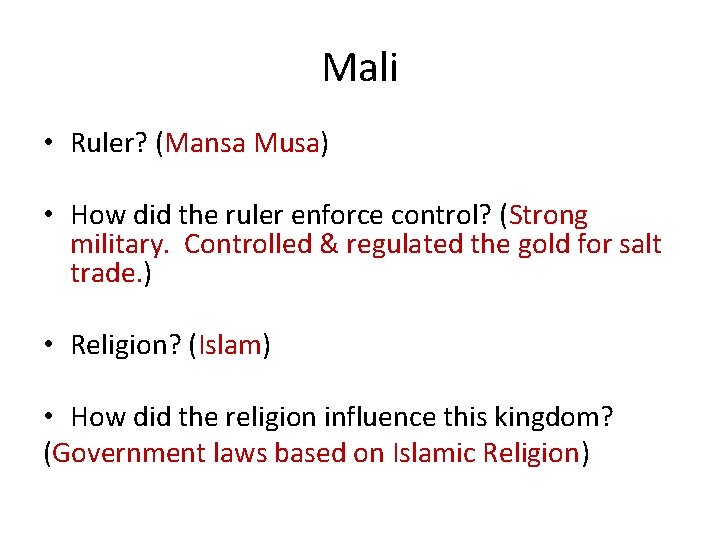 Mali

• Ruler? (Mansa Musa)

• How did the ruler enforce control? (Strong military. Controlled & regulated the gold for salt trade.)

• Religion? (Islam)

• How did the religion influence this kingdom?
(Government laws based on Islamic Religion)